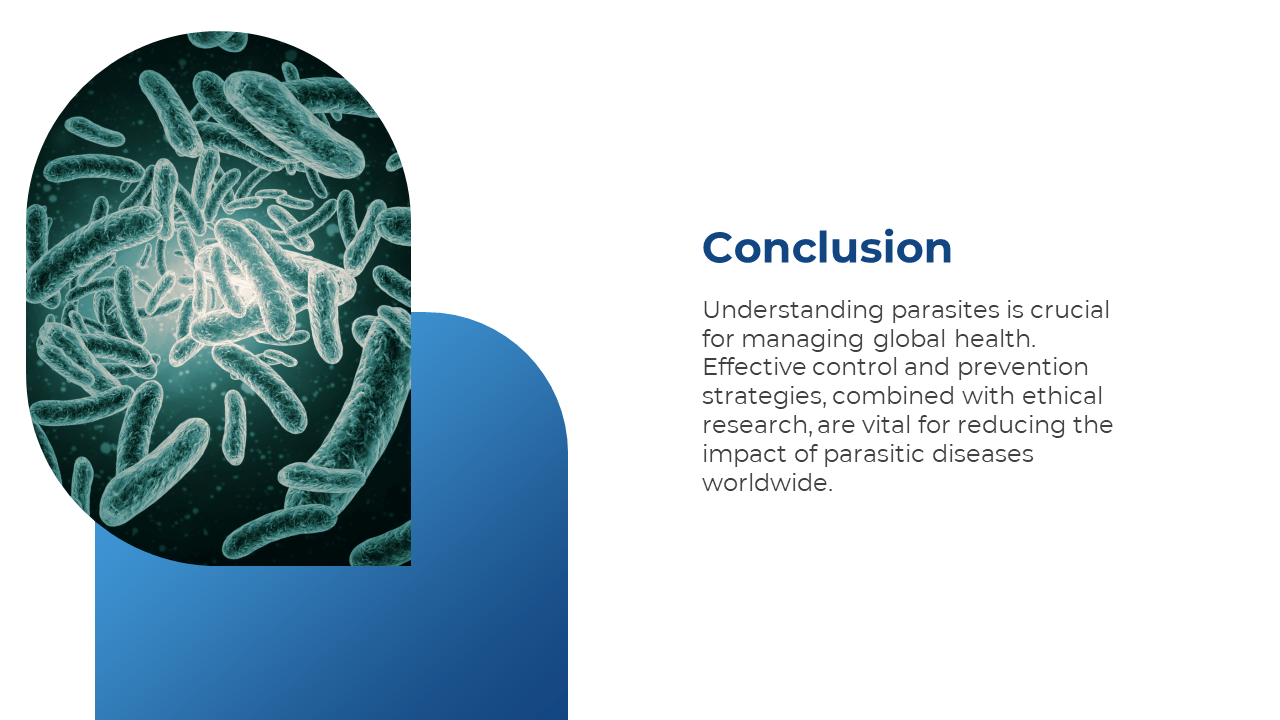 Conclusion

Understanding parasites is crucial for managing global health. Effective control and prevention strategies, combined with ethical research, are vital for reducing the impact of parasitic diseases worldwide.